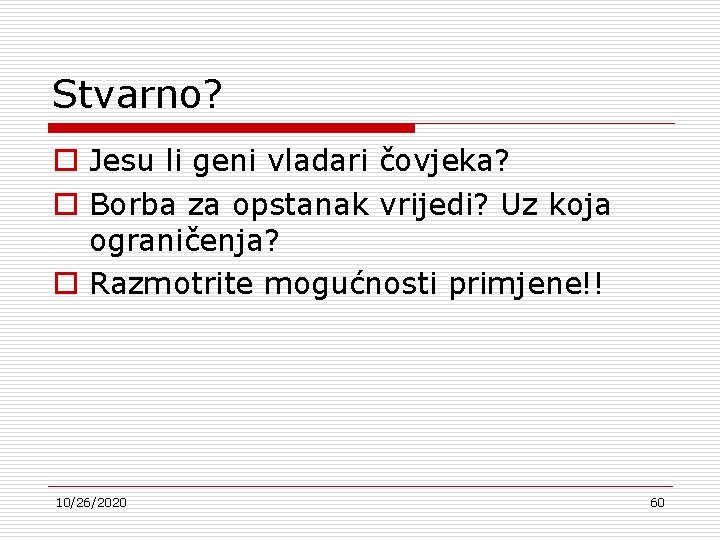 Stvarno?

Jesu li geni vladari čovjeka?

Borba za opstanak vrijedi? Uz koja ograničenja?

Razmotrite mogućnosti primjene!!

10/26/2020

60